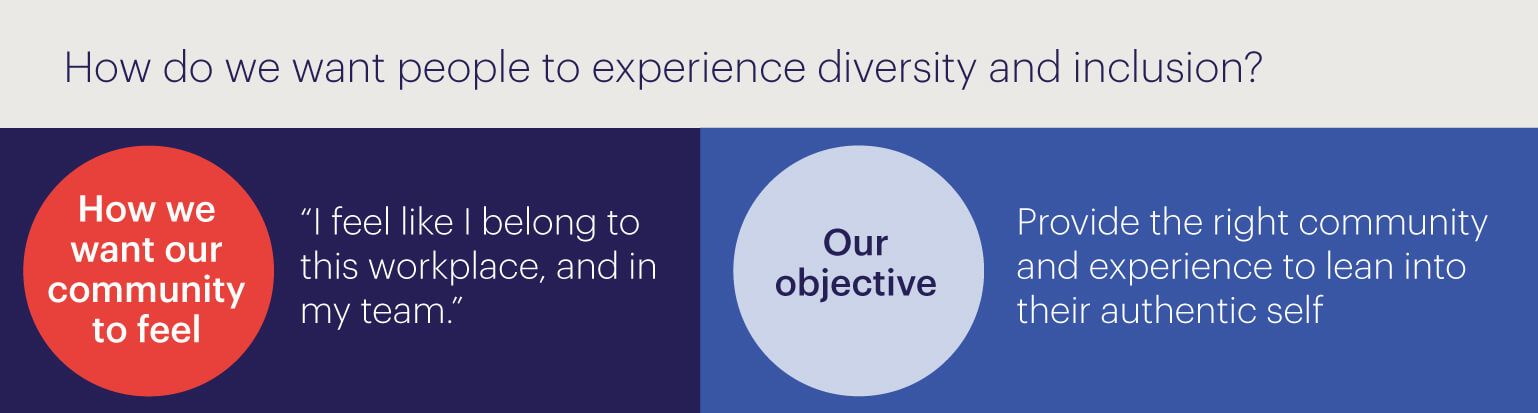 How do we want people to experience diversity and inclusion?

How we want our community to feel

“I feel like I belong to this workplace, and in my team.”

Our objective

Provide the right community and experience to lean into their authentic self